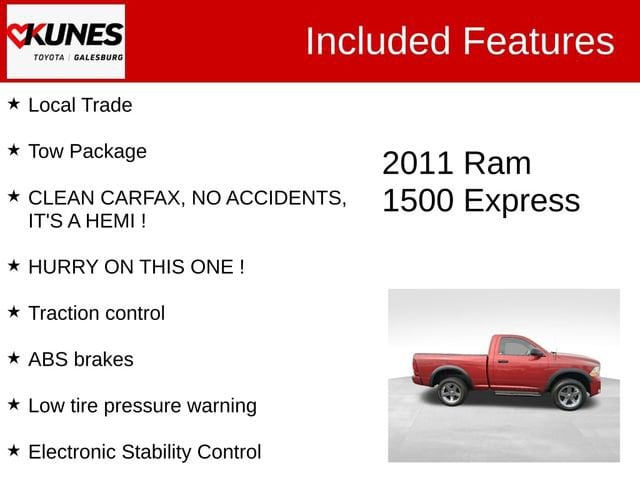 KUNES
TOYOTA | GALESBURG

Included Features

★ Local Trade

★ Tow Package

★ CLEAN CARFAX, NO ACCIDENTS, IT'S A HEMI !

★ HURRY ON THIS ONE !

★ Traction control

★ ABS brakes

★ Low tire pressure warning

★ Electronic Stability Control

2011 Ram
1500 Express